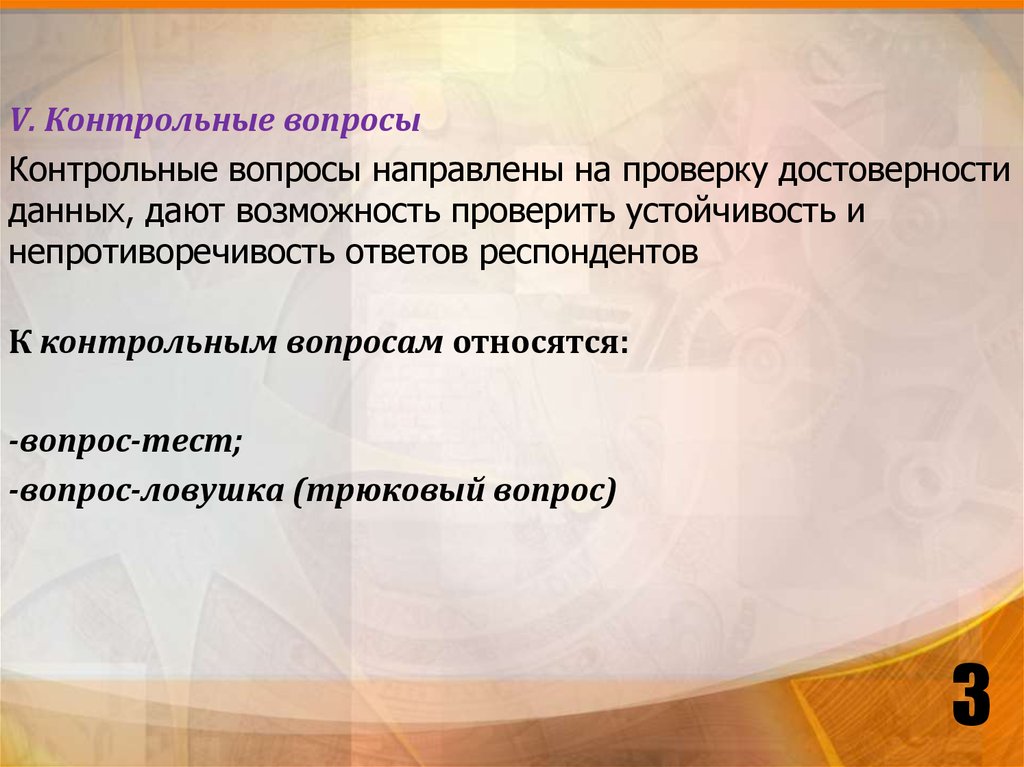 V. Контрольные вопросы

Контрольные вопросы направлены на проверку достоверности данных, дают возможность проверить устойчивость и непротиворечивость ответов респондентов

К контрольным вопросам относятся:

-вопрос-тест;

-вопрос-ловушка (трюковый вопрос)

3